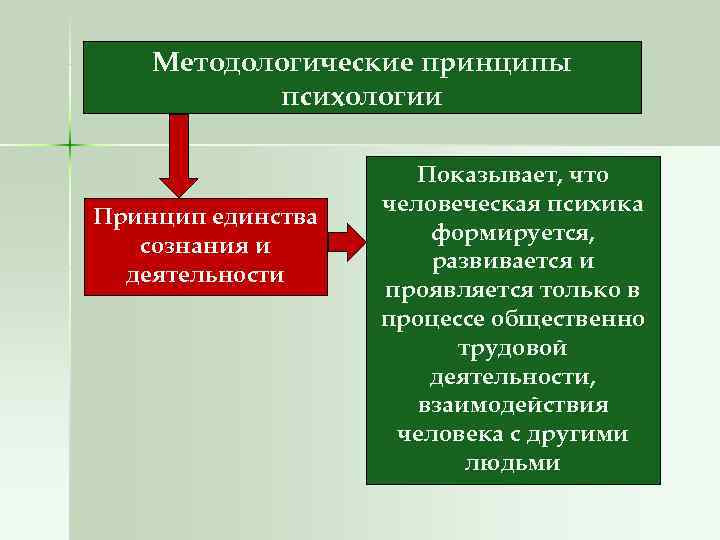 Методологические принципы психологии

Принцип единства сознания и деятельности

Показывает, что человеческая психика формируется, развивается и проявляется только в процессе общественно трудовой деятельности, взаимодействия человека с другими людьми